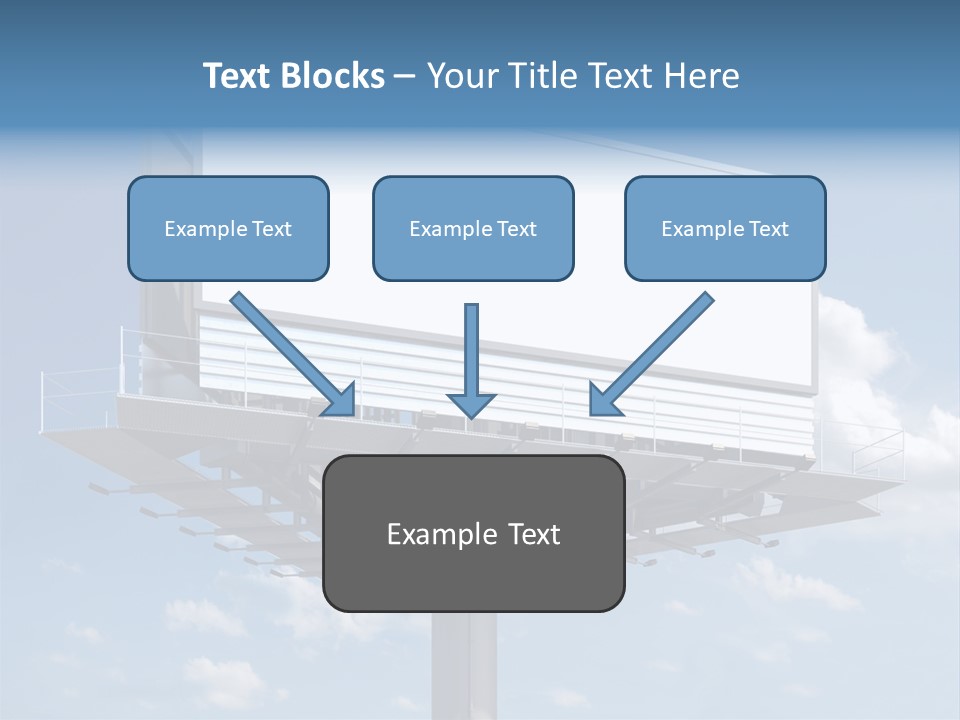 Text Blocks – Your Title Text Here

Example Text

Example Text

Example Text

Example Text